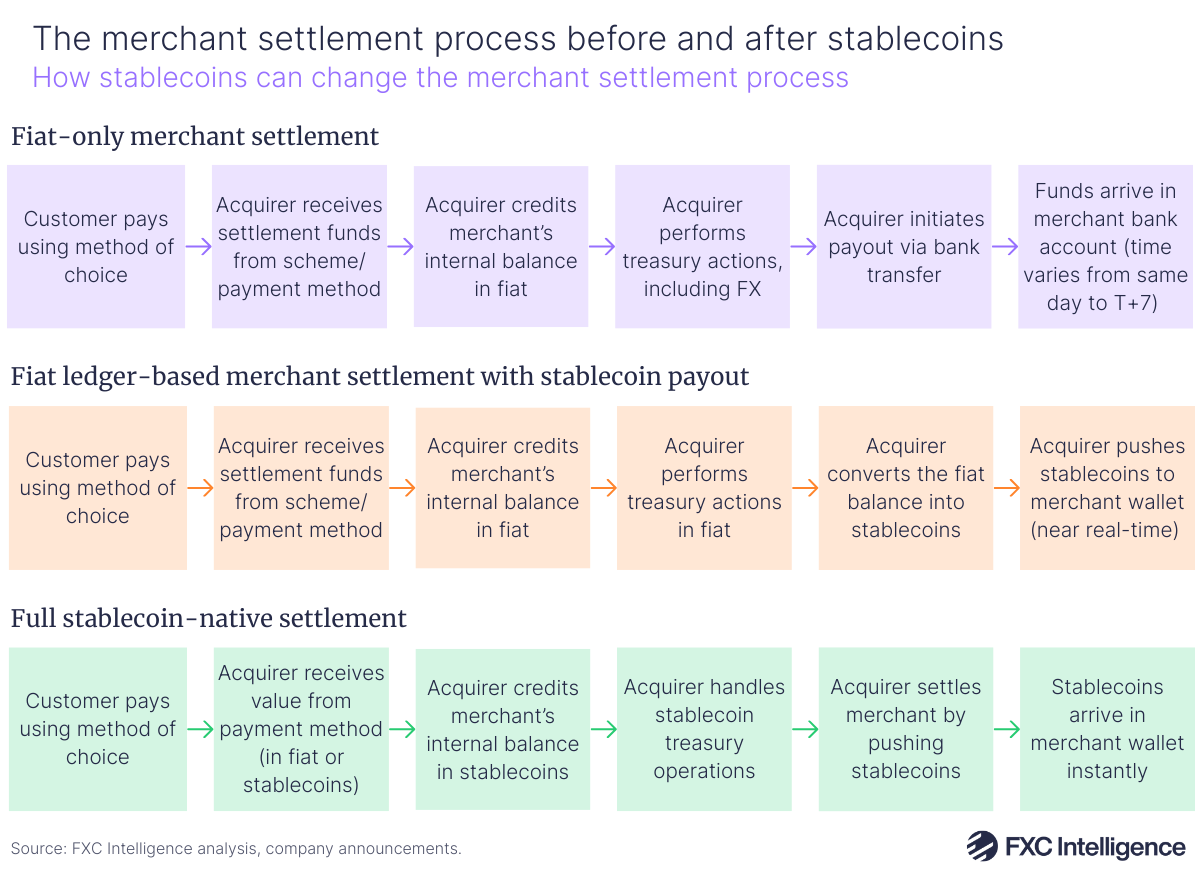 The merchant settlement process before and after stablecoins
How stablecoins can change the merchant settlement process

Fiat-only merchant settlement

Customer pays using method of choice

Acquirer receives settlement funds from scheme/ payment method

Acquirer credits merchant's internal balance in fiat

Acquirer performs treasury actions, including FX

Acquirer initiates payout via bank transfer

Funds arrive in merchant bank account (time varies from same day to T+7)

Fiat ledger-based merchant settlement with stablecoin payout

Customer pays using method of choice

Acquirer receives settlement funds from scheme/ payment method

Acquirer credits merchant's internal balance in fiat

Acquirer performs treasury actions in fiat

Acquirer converts the fiat balance into stablecoins

Acquirer pushes stablecoins to merchant wallet (near real-time)

Full stablecoin-native settlement

Customer pays using method of choice

Acquirer receives value from payment method (in fiat or stablecoins)

Acquirer credits merchant's internal balance in stablecoins

Acquirer handles stablecoin treasury operations

Acquirer settles merchant by pushing stablecoins

Stablecoins arrive in merchant wallet instantly

Source: FXC Intelligence analysis, company announcements.

FXC Intelligence